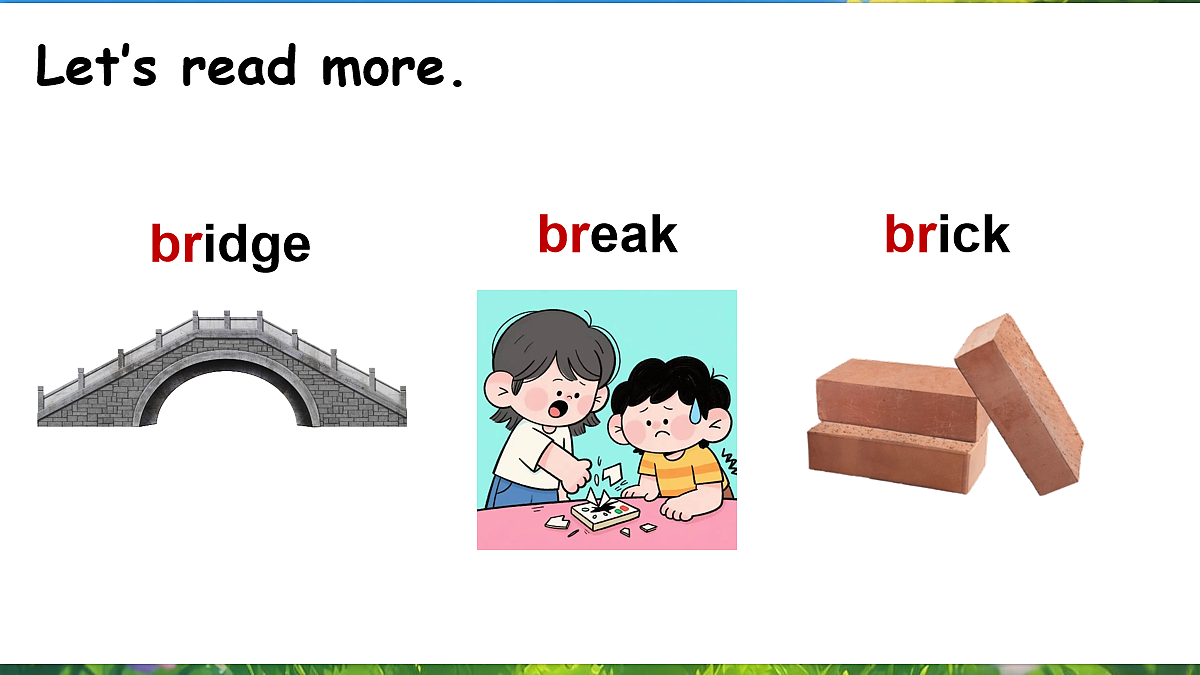 Let's read more.

bridge

break

brick